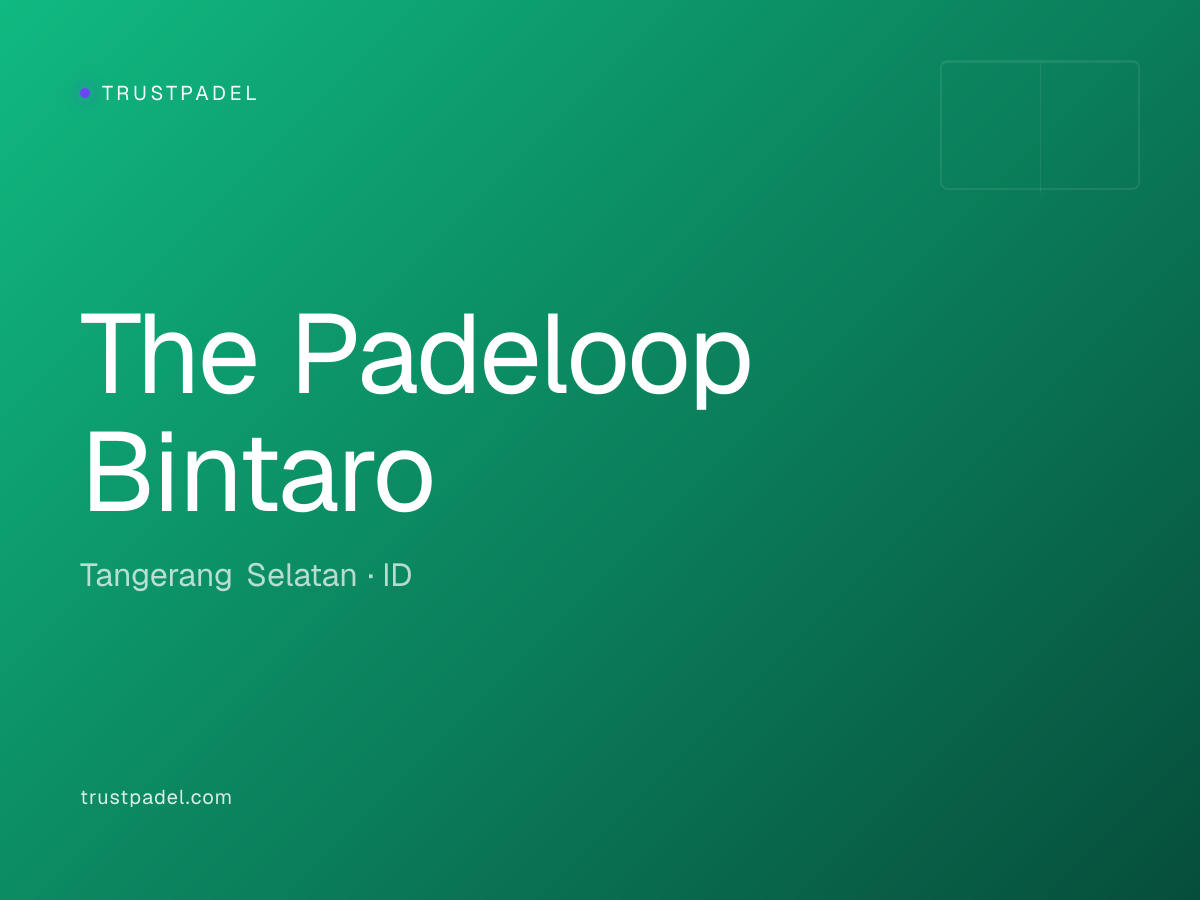 TRUSTPADEL

The Padeloop Bintaro

Tangerang Selatan · ID

trustpadel.com